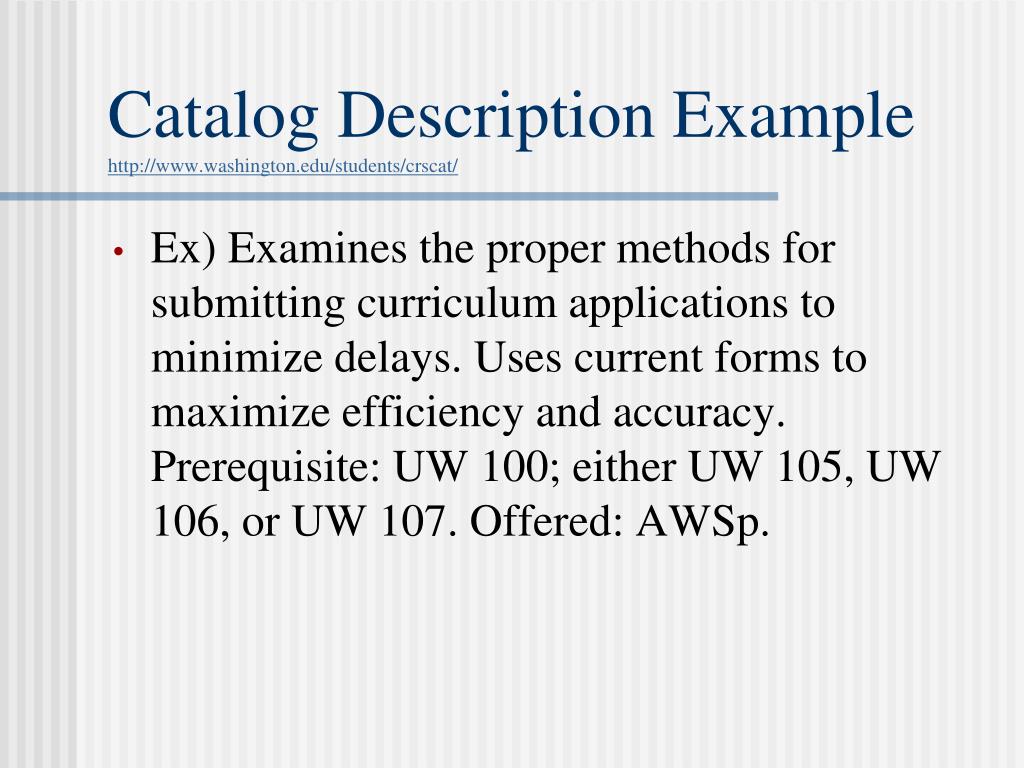 Catalog Description Example
http://www.washington.edu/students/crscat/

• Ex) Examines the proper methods for submitting curriculum applications to minimize delays. Uses current forms to maximize efficiency and accuracy. Prerequisite: UW 100; either UW 105, UW 106, or UW 107. Offered: AWSp.